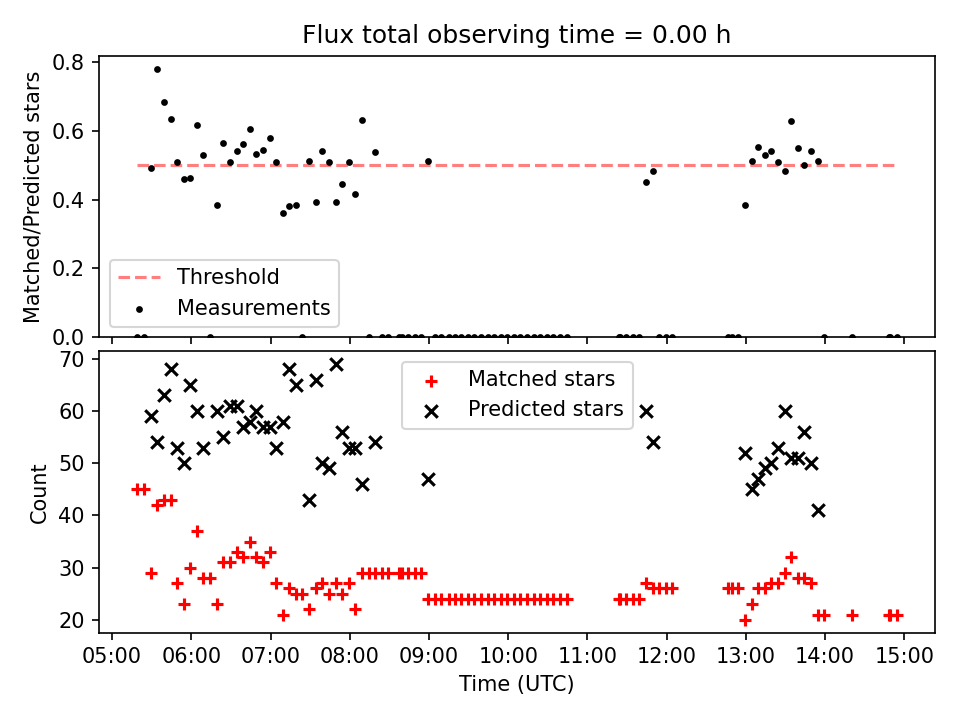 Flux total observing time = 0.00 h

Matched/Predicted stars

0.8
0.6
0.4
0.2
0.0

Threshold
Measurements

Count

70
60
50
40
30
20

Matched stars
Predicted stars

05:00 06:00 07:00 08:00 09:00 10:00 11:00 12:00 13:00 14:00 15:00

Time (UTC)